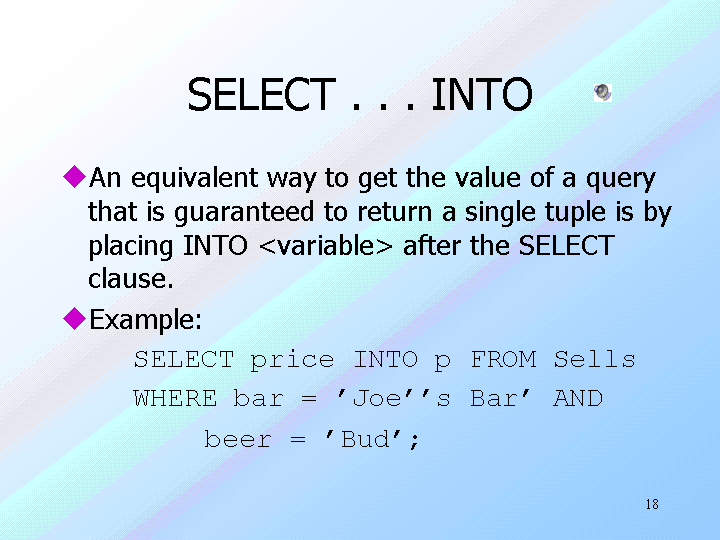 SELECT . . . INTO

◆An equivalent way to get the value of a query that is guaranteed to return a single tuple is by placing INTO <variable> after the SELECT clause.

◆Example:

SELECT price INTO p FROM Sells
WHERE bar = ’Joe’’s Bar’ AND
beer = ’Bud’;

18